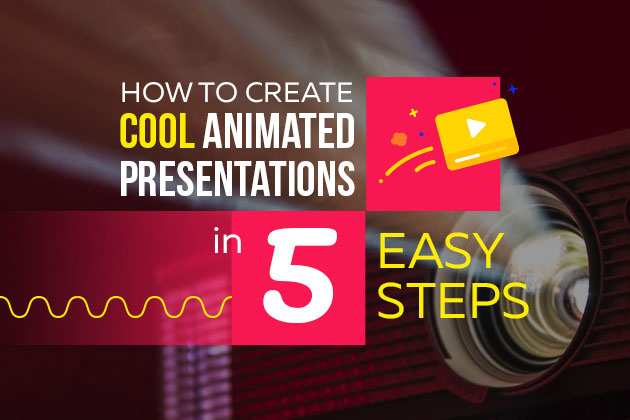 HOW TO CREATE
COOL ANIMATED
PRESENTATIONS

in 5 EASY STEPS